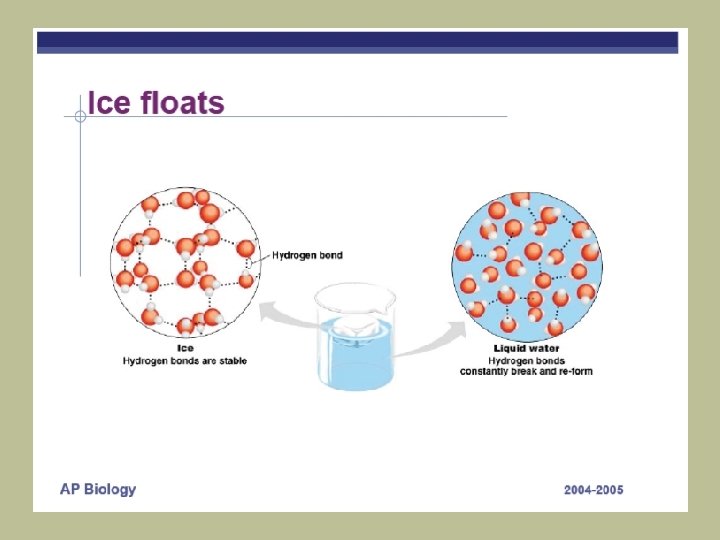 Ice floats

Hydrogen bond

Ice
Hydrogen bonds are stable

Liquid water
Hydrogen bonds constantly break and re-form

AP Biology

2004-2005